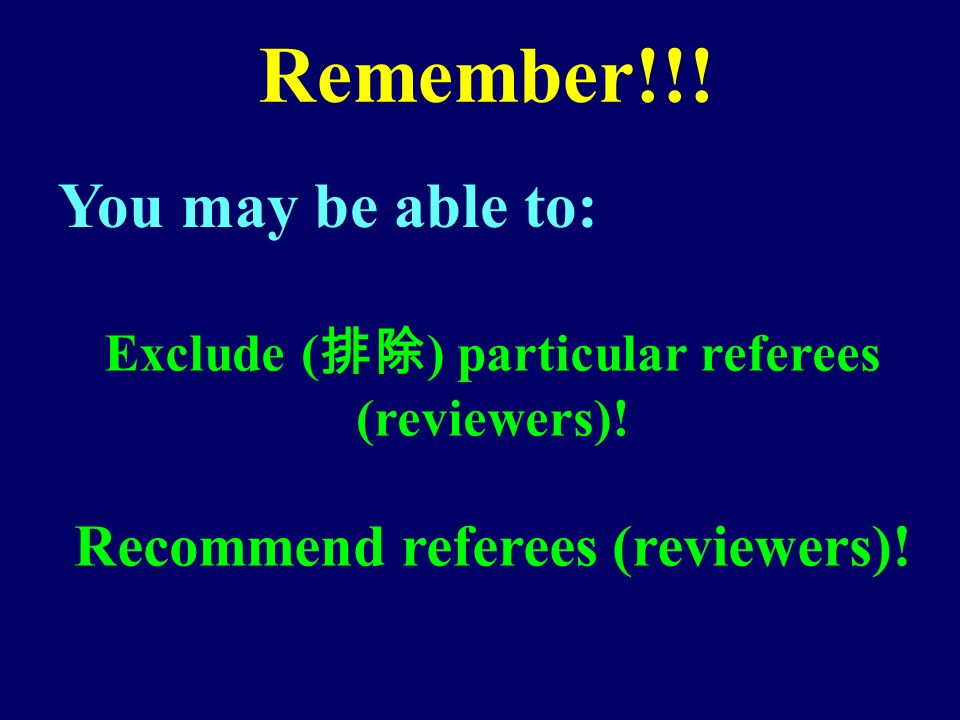 Remember!!!

You may be able to:

Exclude (排除) particular referees (reviewers)!

Recommend referees (reviewers)!